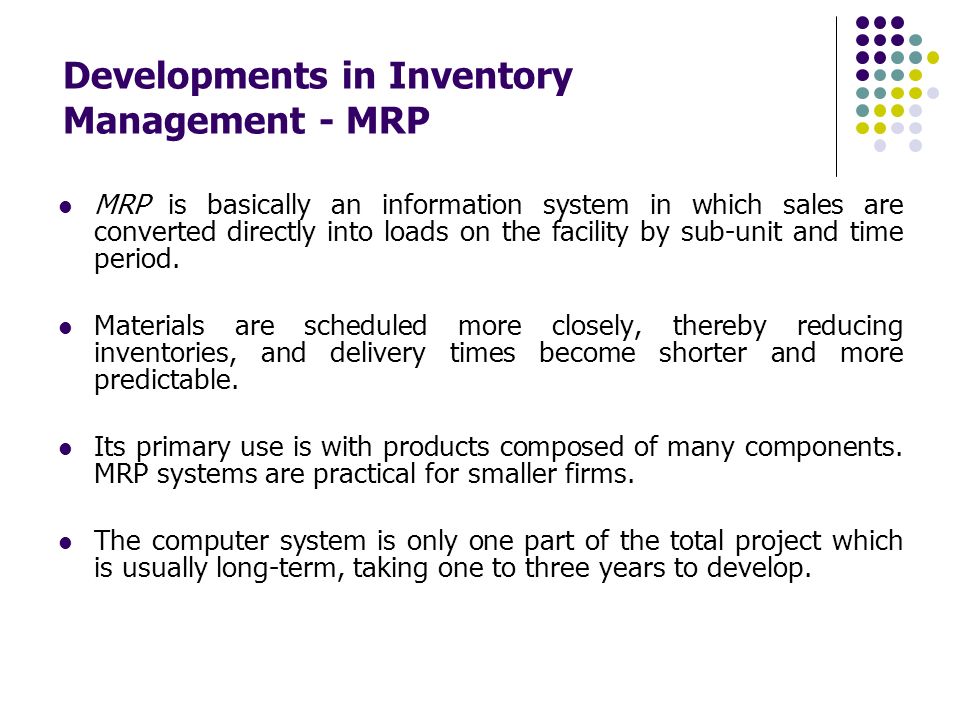 Developments in Inventory Management - MRP

- MRP is basically an information system in which sales are converted directly into loads on the facility by sub-unit and time period.

- Materials are scheduled more closely, thereby reducing inventories, and delivery times become shorter and more predictable.

- Its primary use is with products composed of many components. MRP systems are practical for smaller firms.

- The computer system is only one part of the total project which is usually long-term, taking one to three years to develop.